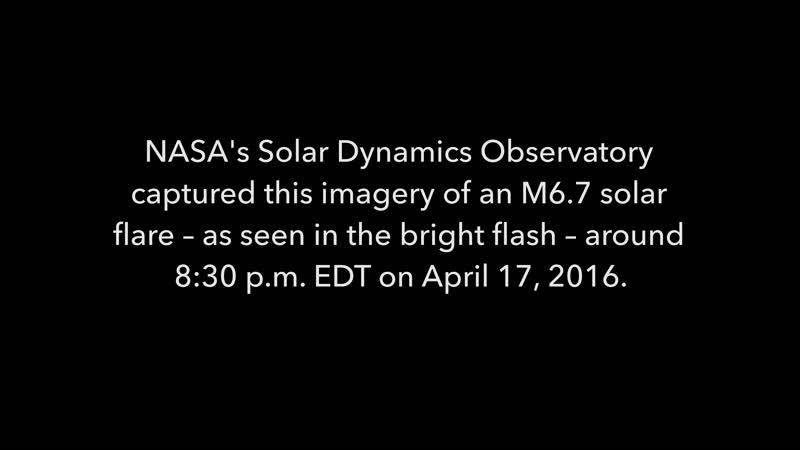 NASA's Solar Dynamics Observatory captured this imagery of an M6.7 solar flare – as seen in the bright flash – around 8:30 p.m. EDT on April 17, 2016.